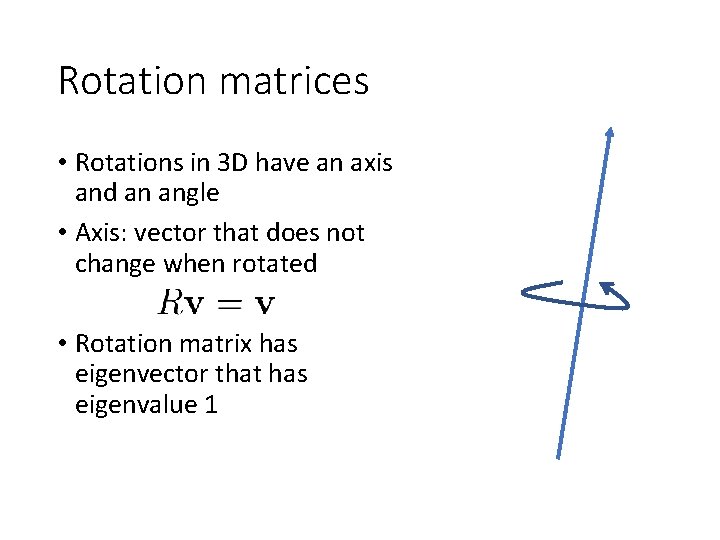 Rotation matrices

• Rotations in 3D have an axis and an angle

• Axis: vector that does not change when rotated

$R\mathbf{v} = \mathbf{v}$

• Rotation matrix has eigenvector that has eigenvalue 1